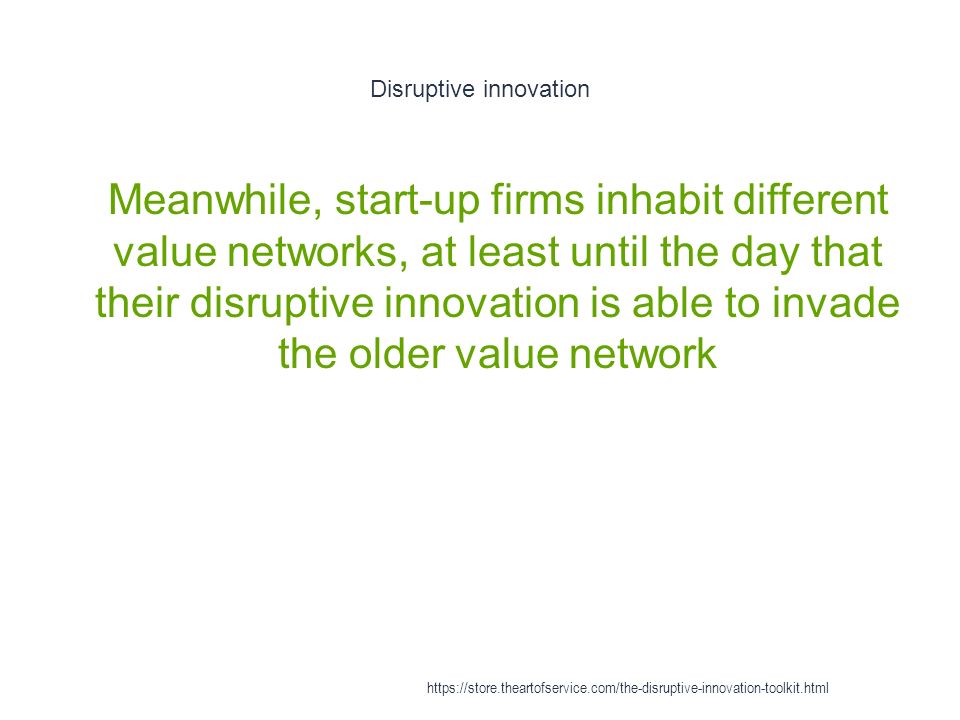 Disruptive innovation

Meanwhile, start-up firms inhabit different value networks, at least until the day that their disruptive innovation is able to invade the older value network

https://store.theartofservice.com/the-disruptive-innovation-toolkit.html